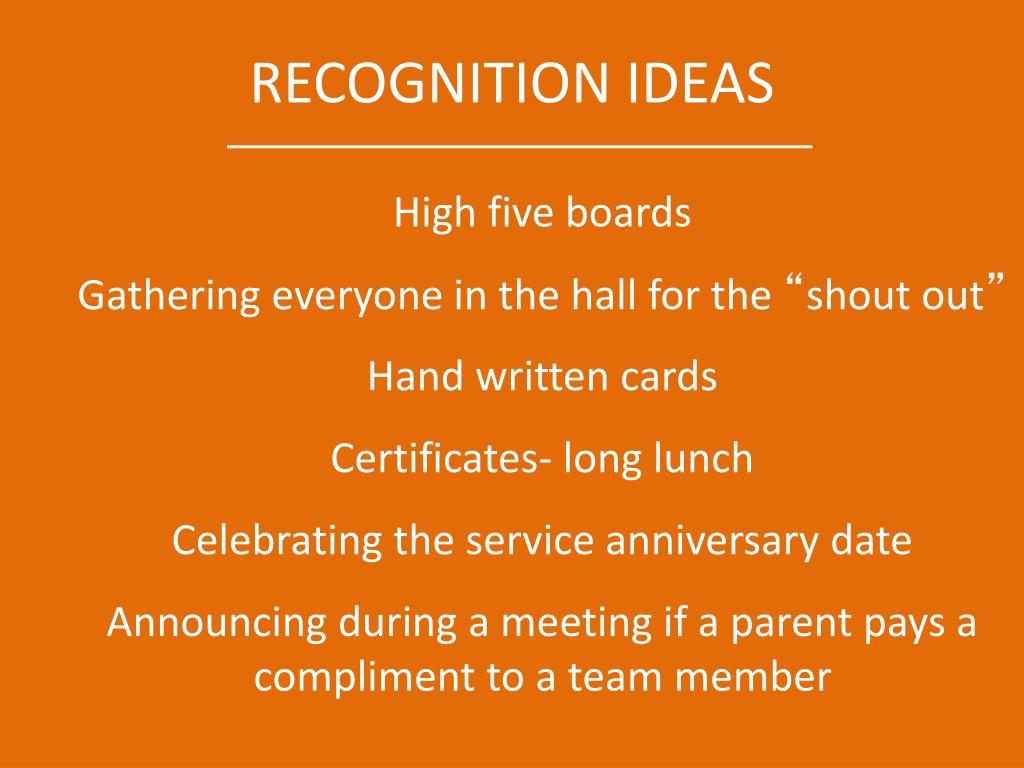 RECOGNITION IDEAS

High five boards

Gathering everyone in the hall for the “shout out”

Hand written cards

Certificates- long lunch

Celebrating the service anniversary date

Announcing during a meeting if a parent pays a compliment to a team member